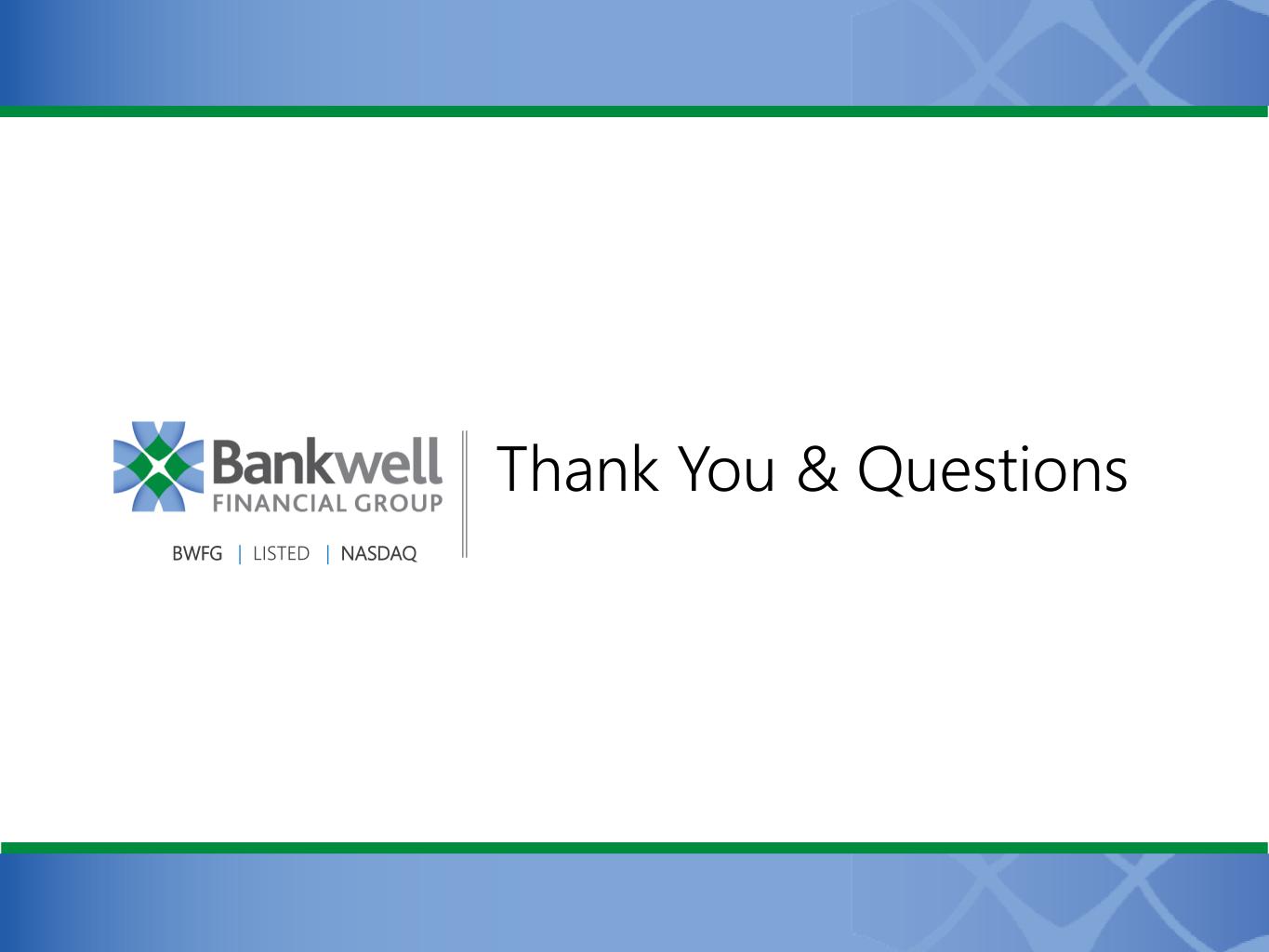 Bankwell
FINANCIAL GROUP

BWFG | LISTED | NASDAQ

Thank You & Questions